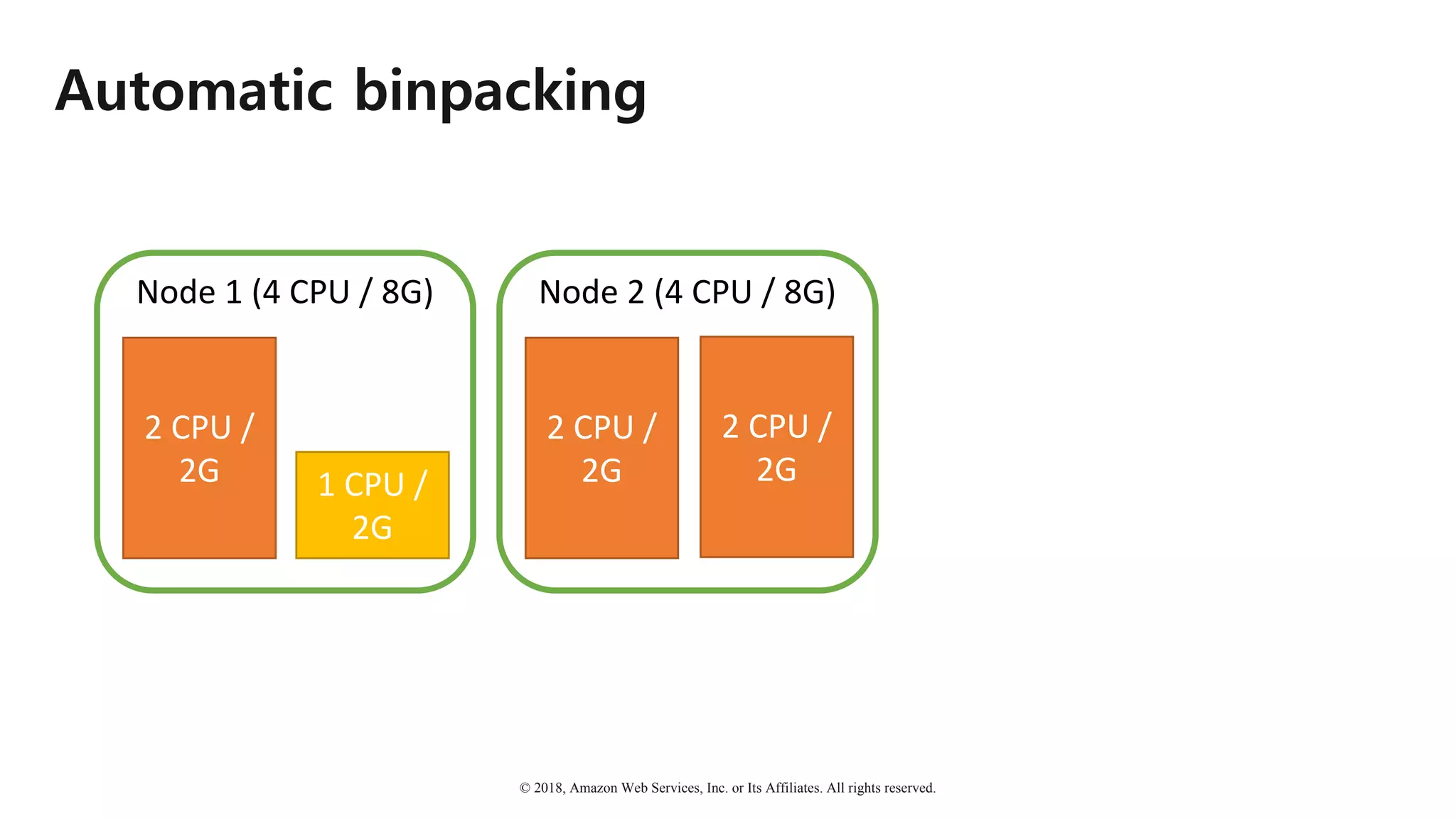 Automatic binpacking

Node 1 (4 CPU / 8G)

2 CPU / 2G

1 CPU / 2G

Node 2 (4 CPU / 8G)

2 CPU / 2G

2 CPU / 2G

© 2018, Amazon Web Services, Inc. or Its Affiliates. All rights reserved.